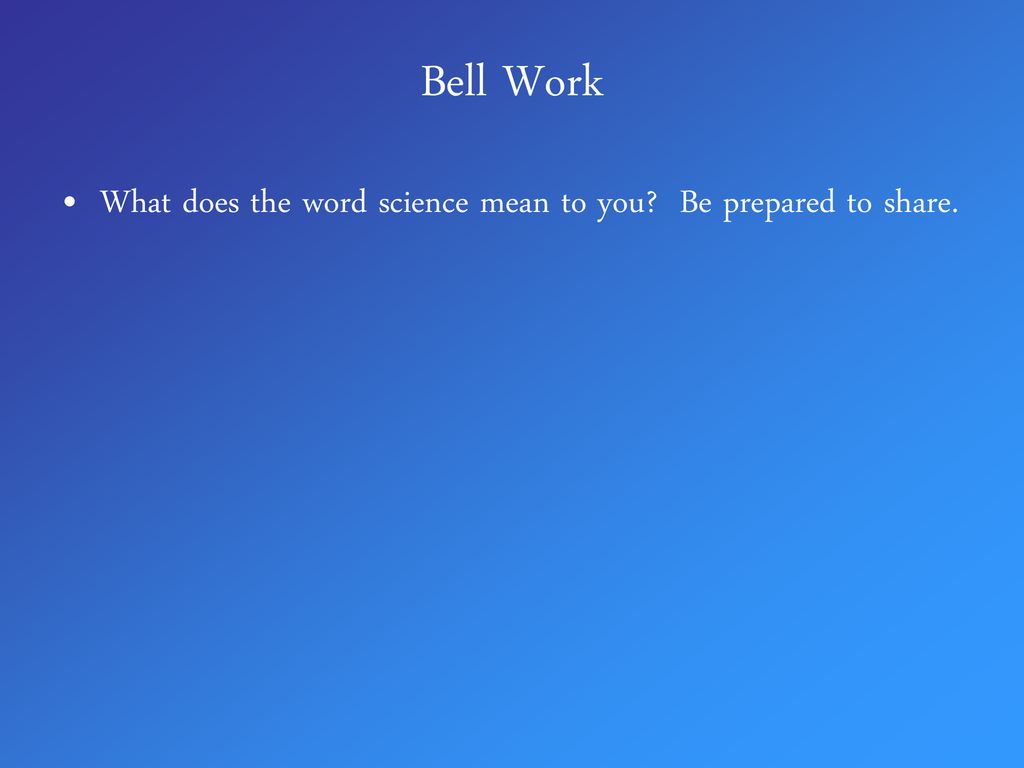 Bell Work

• What does the word science mean to you? Be prepared to share.